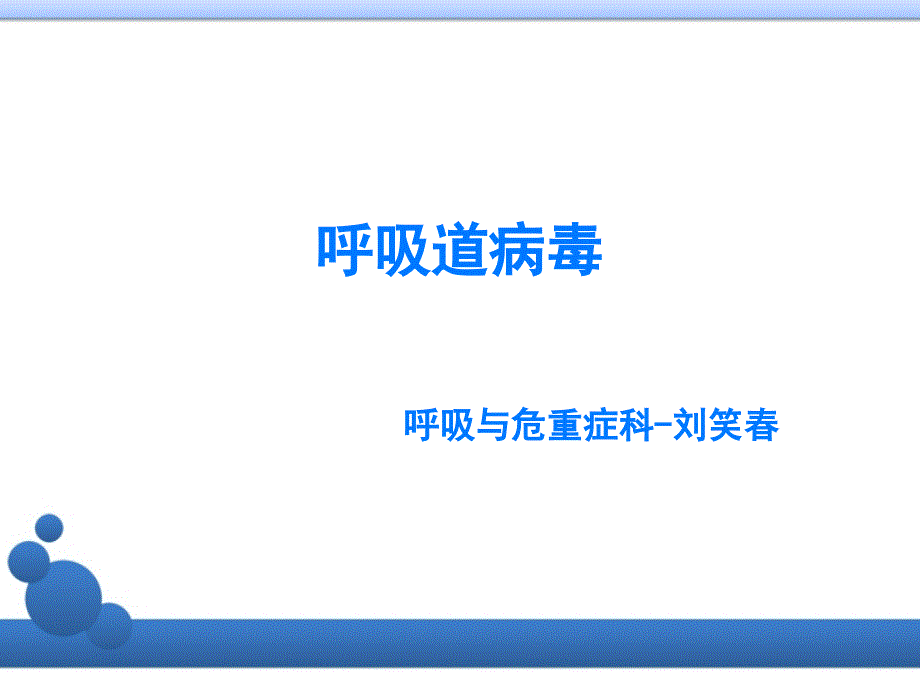 呼吸道病毒

呼吸与危重症科-刘笑春